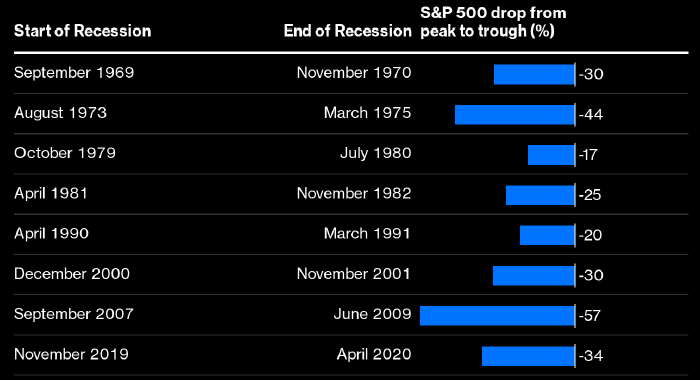 | Start of Recession | End of Recession | S&P 500 drop from peak to trough (%) |
|---|---|---|
| September 1969 | November 1970 | -30 |
| August 1973 | March 1975 | -44 |
| October 1979 | July 1980 | -17 |
| April 1981 | November 1982 | -25 |
| April 1990 | March 1991 | -20 |
| December 2000 | November 2001 | -30 |
| September 2007 | June 2009 | -57 |
| November 2019 | April 2020 | -34 |